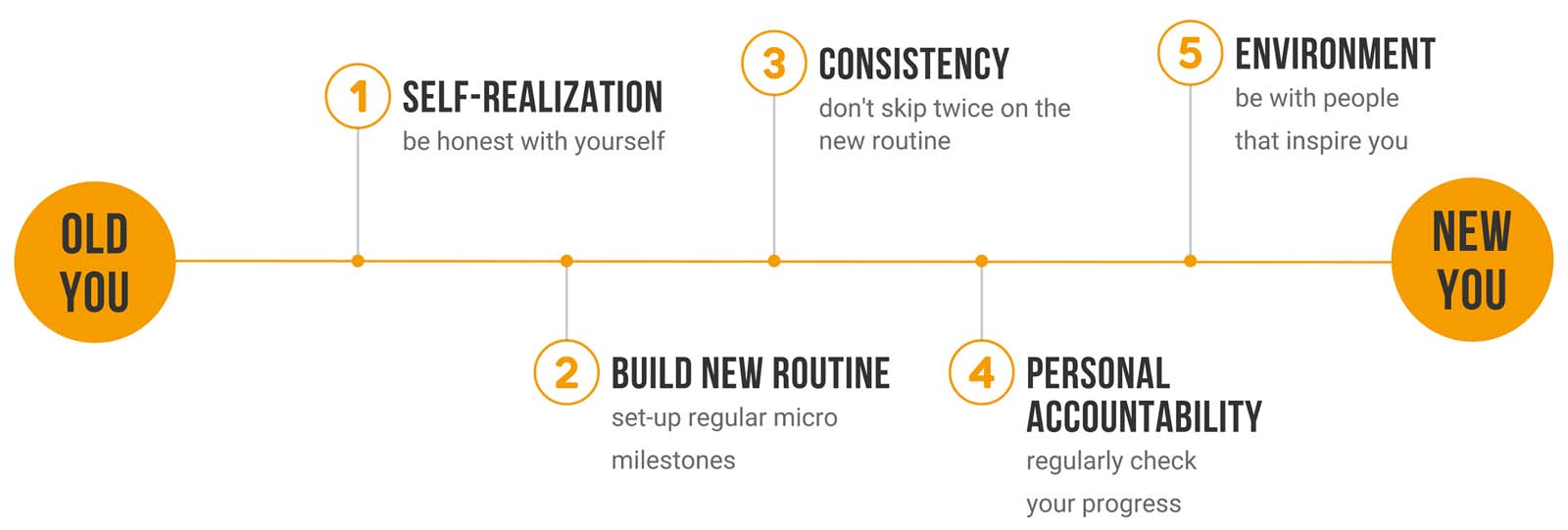 OLD YOU

1 SELF-REALIZATION
be honest with yourself

2 BUILD NEW ROUTINE
set-up regular micro milestones

3 CONSISTENCY
don't skip twice on the new routine

4 PERSONAL ACCOUNTABILITY
regularly check your progress

5 ENVIRONMENT
be with people that inspire you

NEW YOU